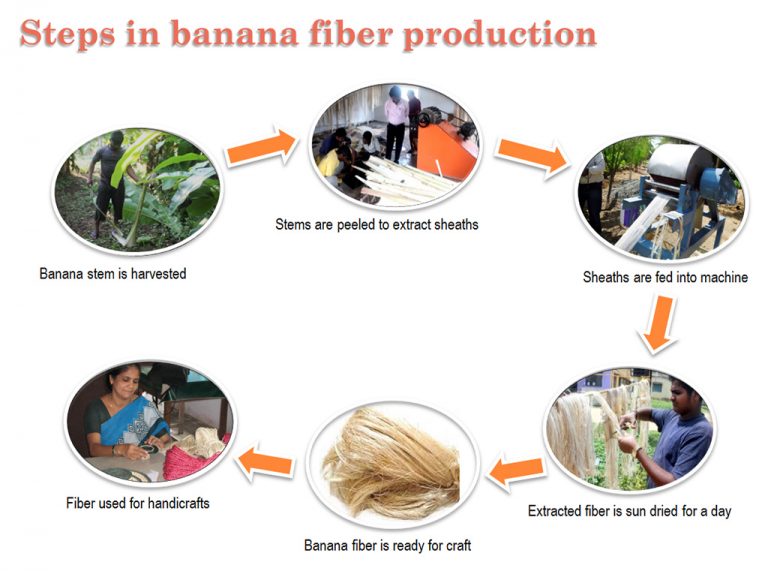 Steps in banana fiber production

Banana stem is harvested

Stems are peeled to extract sheaths

Sheaths are fed into machine

Extracted fiber is sun dried for a day

Banana fiber is ready for craft

Fiber used for handicrafts